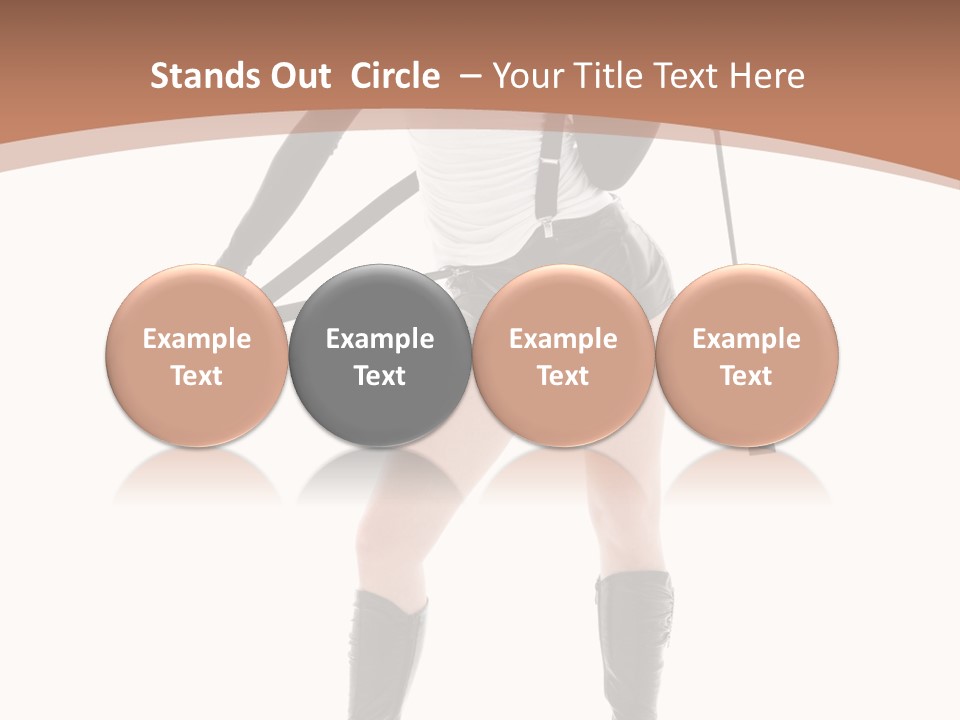 Stands Out Circle – Your Title Text Here

Example Text

Example Text

Example Text

Example Text